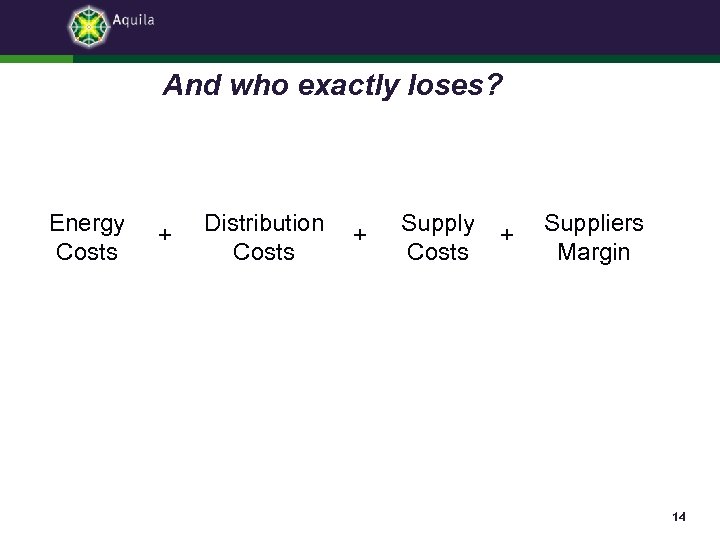 Aquila

And who exactly loses?

Energy Costs + Distribution Costs + Supply Costs + Suppliers Margin

14